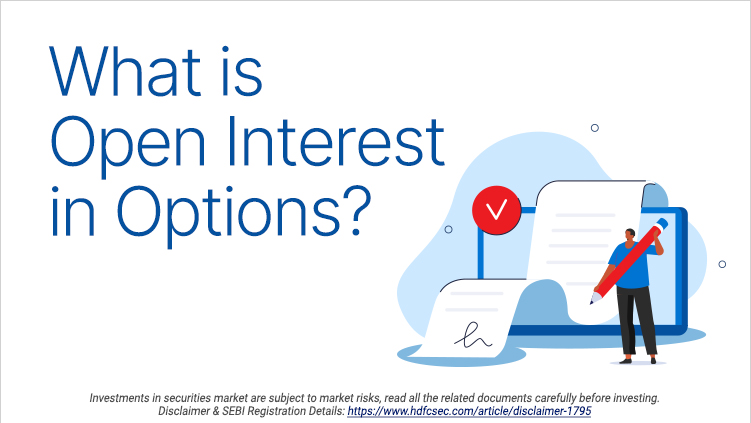 What is Open Interest in Options?

Investments in securities market are subject to market risks, read all the related documents carefully before investing. Disclaimer & SEBI Registration Details: https://www.hdfcsec.com/article/disclaimer-1795